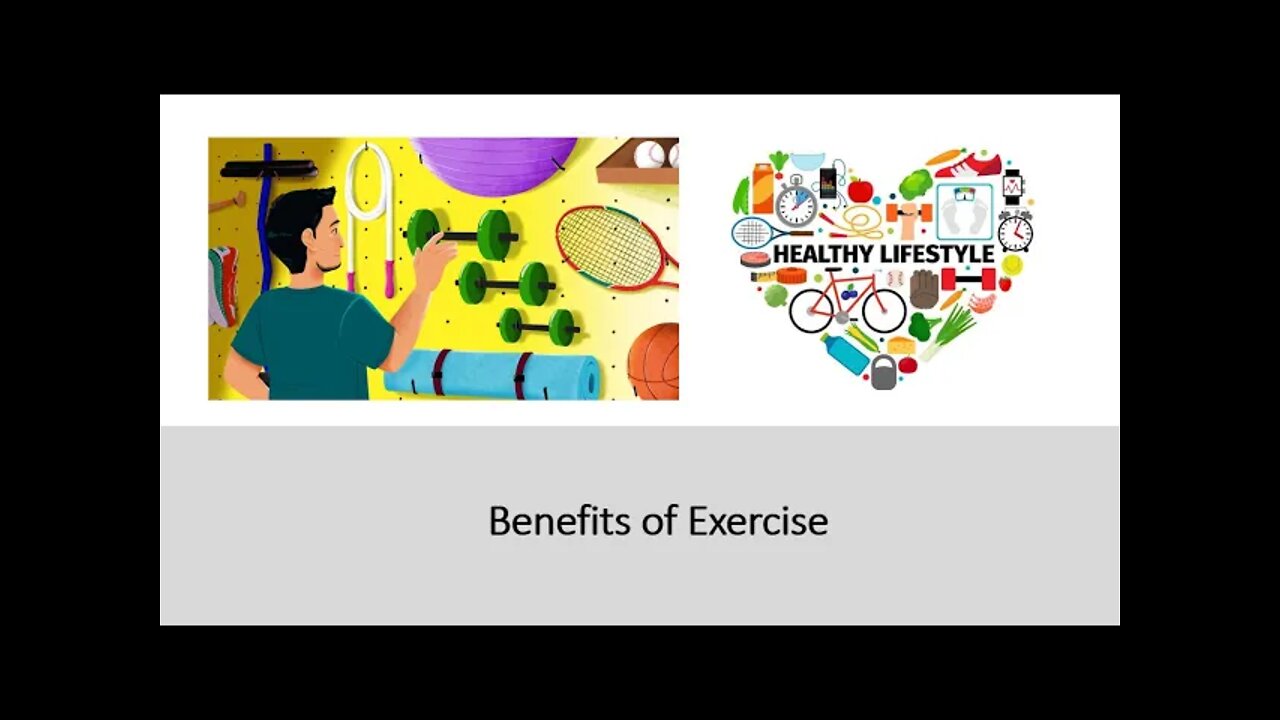 HEALTHY LIFESTYLE

Benefits of Exercise